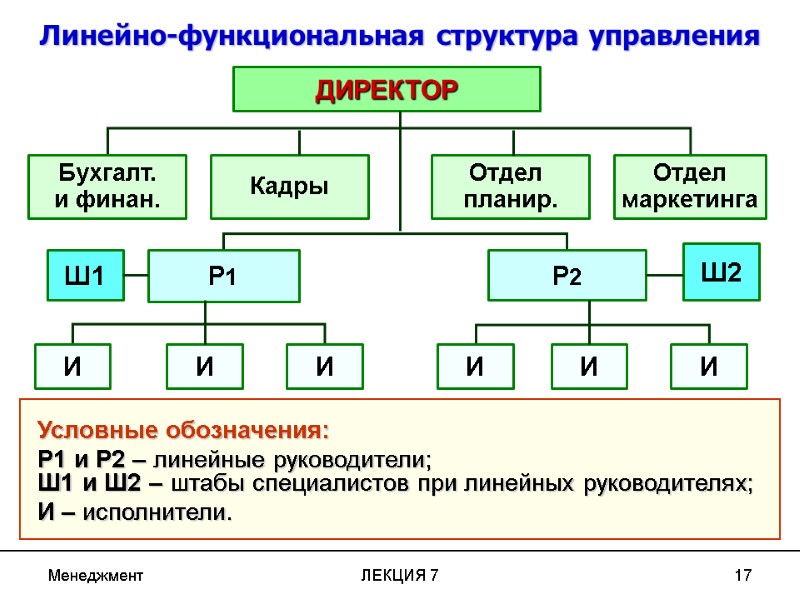 Линейно-функциональная структура управления

ДИРЕКТОР

Бухгалт. и финан.

Кадры

Отдел планир.

Отдел маркетинга

Ш1

Р1

Р2

Ш2

И

И

И

И

И

И

Условные обозначения:
Р1 и Р2 – линейные руководители;
Ш1 и Ш2 – штабы специалистов при линейных руководителях;
И – исполнители.

Менеджмент

ЛЕКЦИЯ 7

17